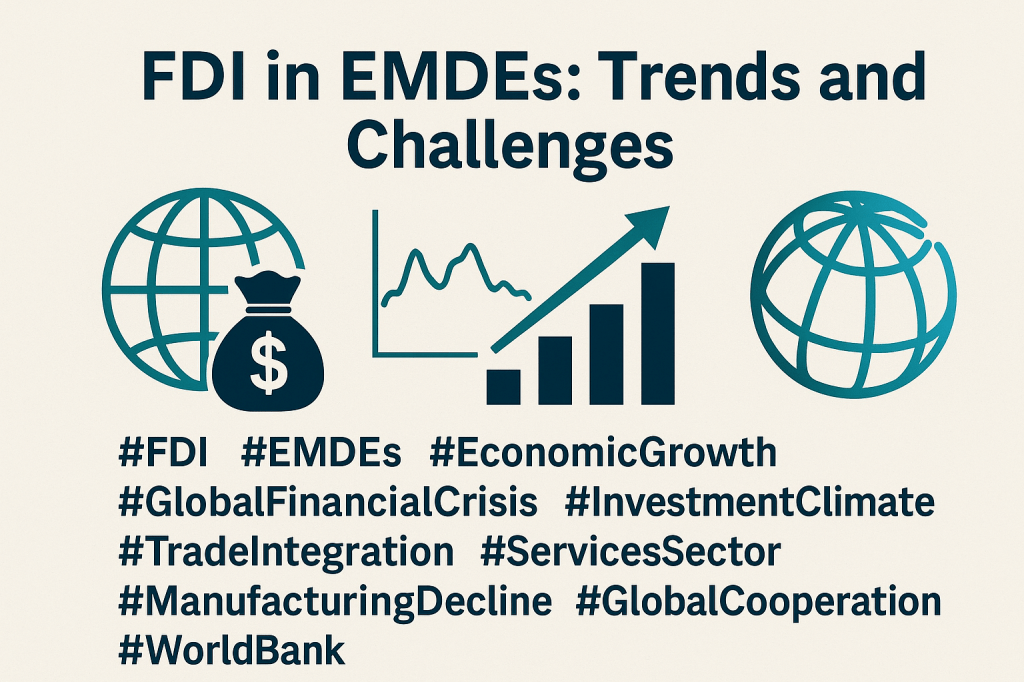 FDI in EMDEs: Trends and Challenges

$

#FDI #EMDEs #EconomicGrowth #GlobalFinancialCrisis #InvestmentClimate #TradeIntegration #ServicesSector #ManufacturingDecline #GlobalCooperation #WorldBank